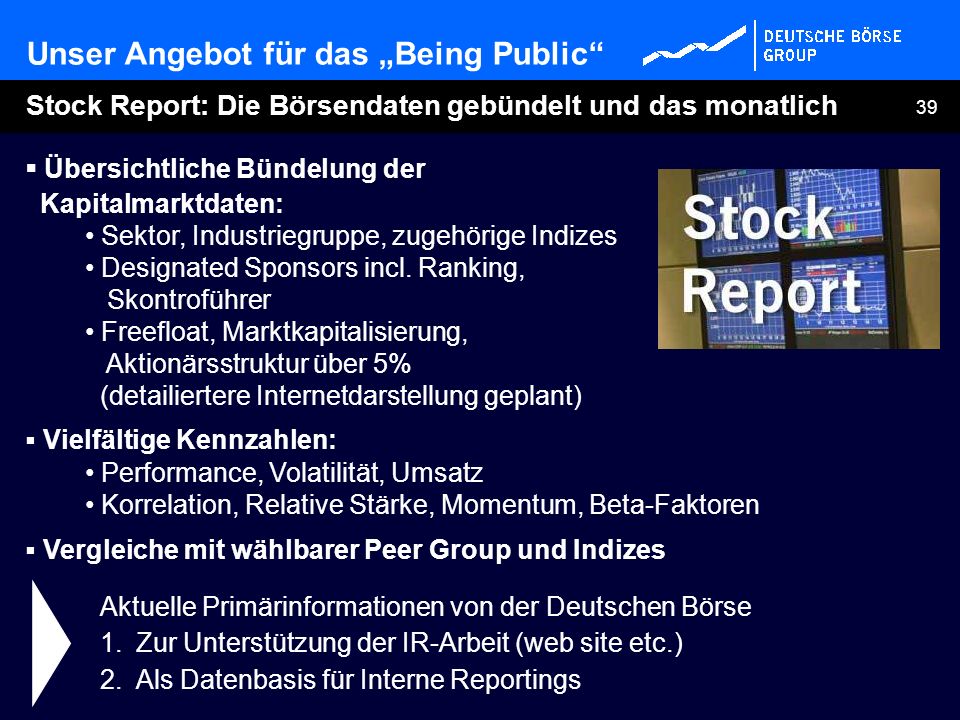 Unser Angebot für das „Being Public“

DEUTSCHE BÖRSE GROUP

Stock Report: Die Börsendaten gebündelt und das monatlich

39

▪ Übersichtliche Bündelung der Kapitalmarktdaten:
• Sektor, Industriegruppe, zugehörige Indizes
• Designated Sponsors incl. Ranking, Skontroführer
• Freefloat, Marktkapitalisierung, Aktionärsstruktur über 5% (detailiertere Internetdarstellung geplant)

Stock Report

▪ Vielfältige Kennzahlen:
• Performance, Volatilität, Umsatz
• Korrelation, Relative Stärke, Momentum, Beta-Faktoren

▪ Vergleiche mit wählbarer Peer Group und Indizes

Aktuelle Primärinformationen von der Deutschen Börse
1. Zur Unterstützung der IR-Arbeit (web site etc.)
2. Als Datenbasis für Interne Reportings